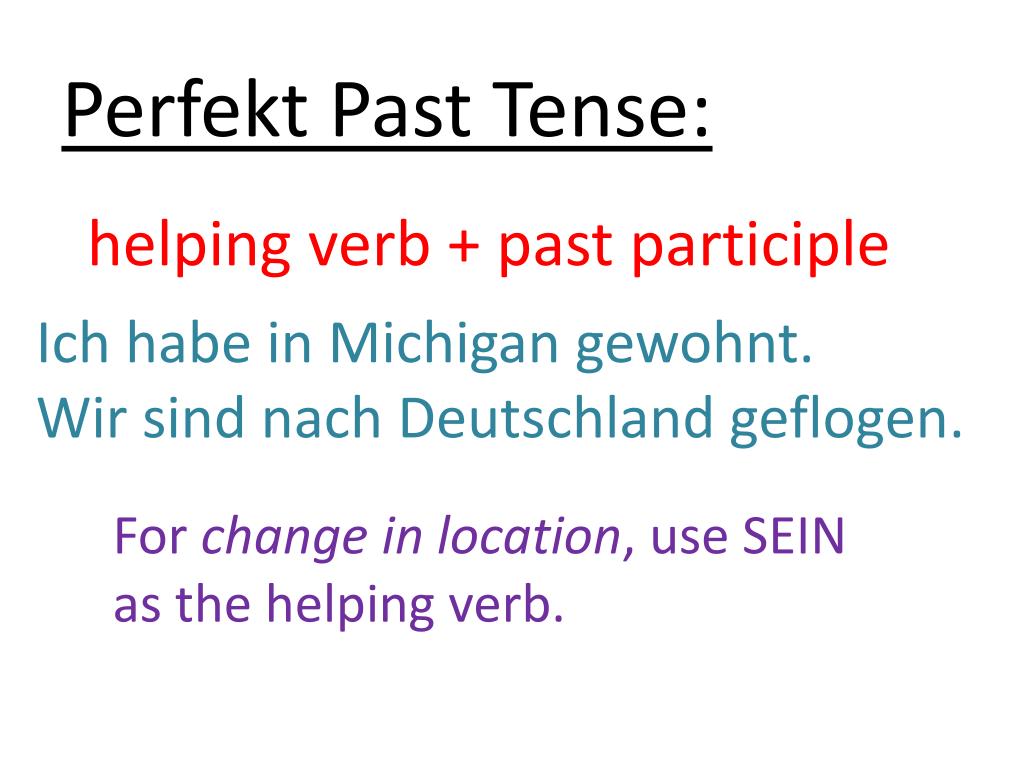 Perfekt Past Tense:

helping verb + past participle

Ich habe in Michigan gewohnt.
Wir sind nach Deutschland geflogen.

For change in location, use SEIN as the helping verb.